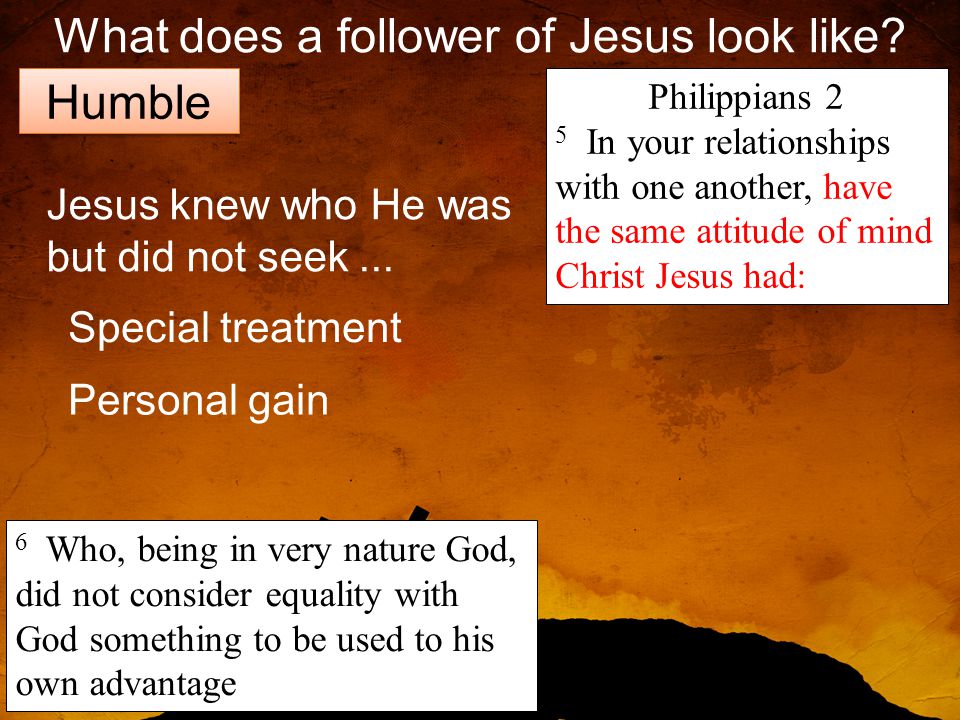 What does a follower of Jesus look like?

Humble

Jesus knew who He was but did not seek ...

Special treatment

Personal gain

Philippians 2
$^5$ In your relationships with one another, have the same attitude of mind Christ Jesus had:

$^6$ Who, being in very nature God, did not consider equality with God something to be used to his own advantage